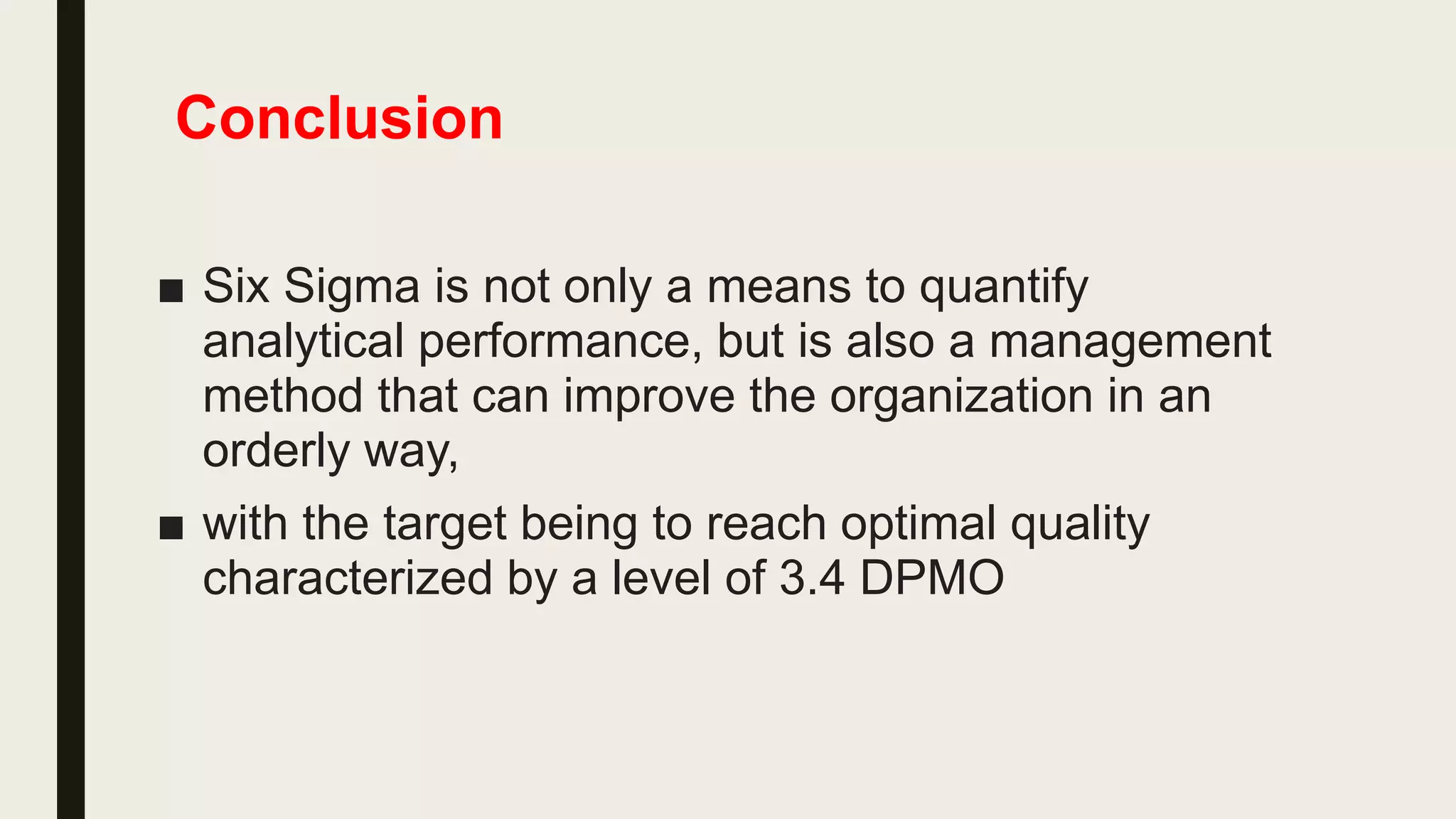 Conclusion

■ Six Sigma is not only a means to quantify analytical performance, but is also a management method that can improve the organization in an orderly way,

■ with the target being to reach optimal quality characterized by a level of 3.4 DPMO